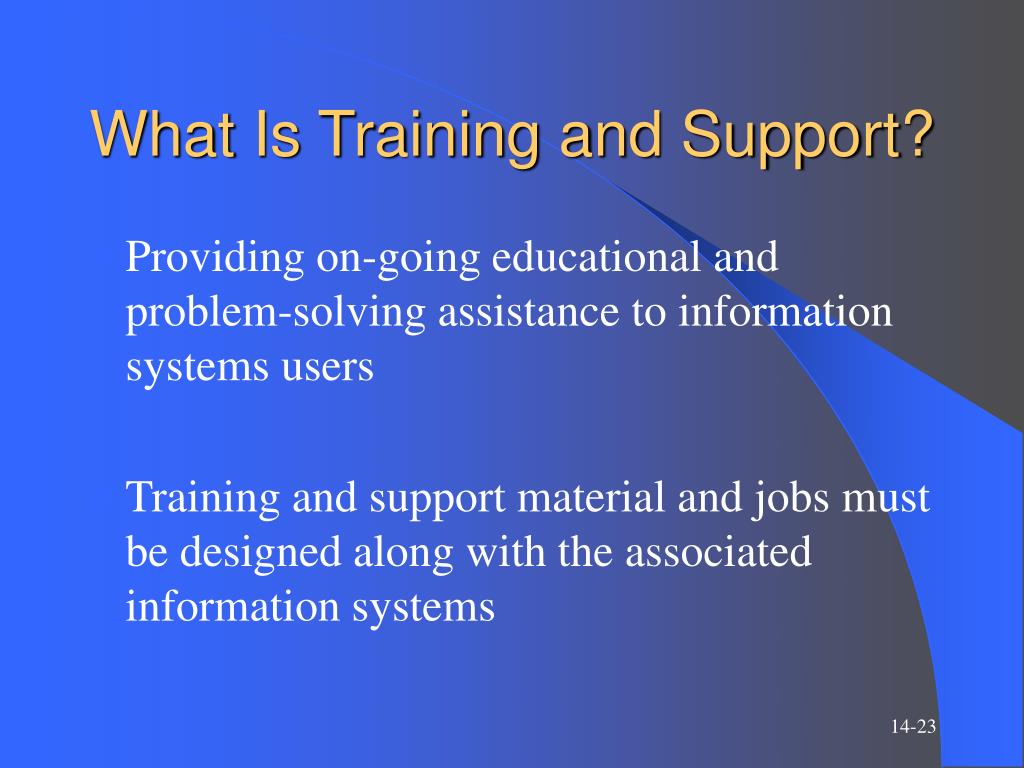 What Is Training and Support?

Providing on-going educational and problem-solving assistance to information systems users

Training and support material and jobs must be designed along with the associated information systems

14-23